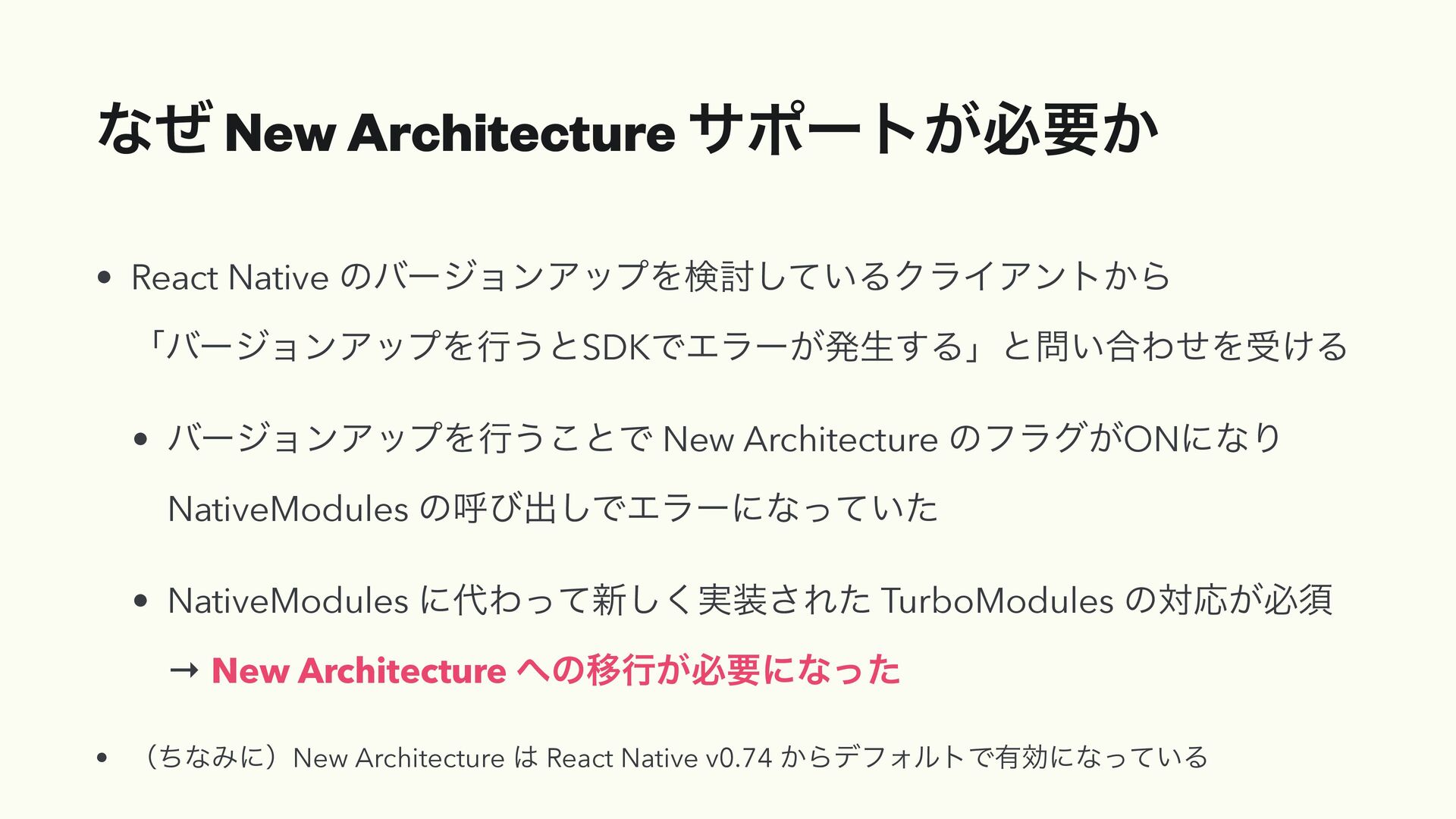 なぜ New Architecture サポートが必要か

• React Native のバージョンアップを検討しているクライアントから「バージョンアップを行うとSDKでエラーが発生する」と問い合わせを受ける

• バージョンアップを行うことで New Architecture のフラグがONになり NativeModules の呼び出しでエラーになっていた

• NativeModules に代わって新しく実装された TurboModules の対応が必須
→ New Architecture への移行が必要になった

• （ちなみに）New Architecture は React Native v0.74 からデフォルトで有効になっている